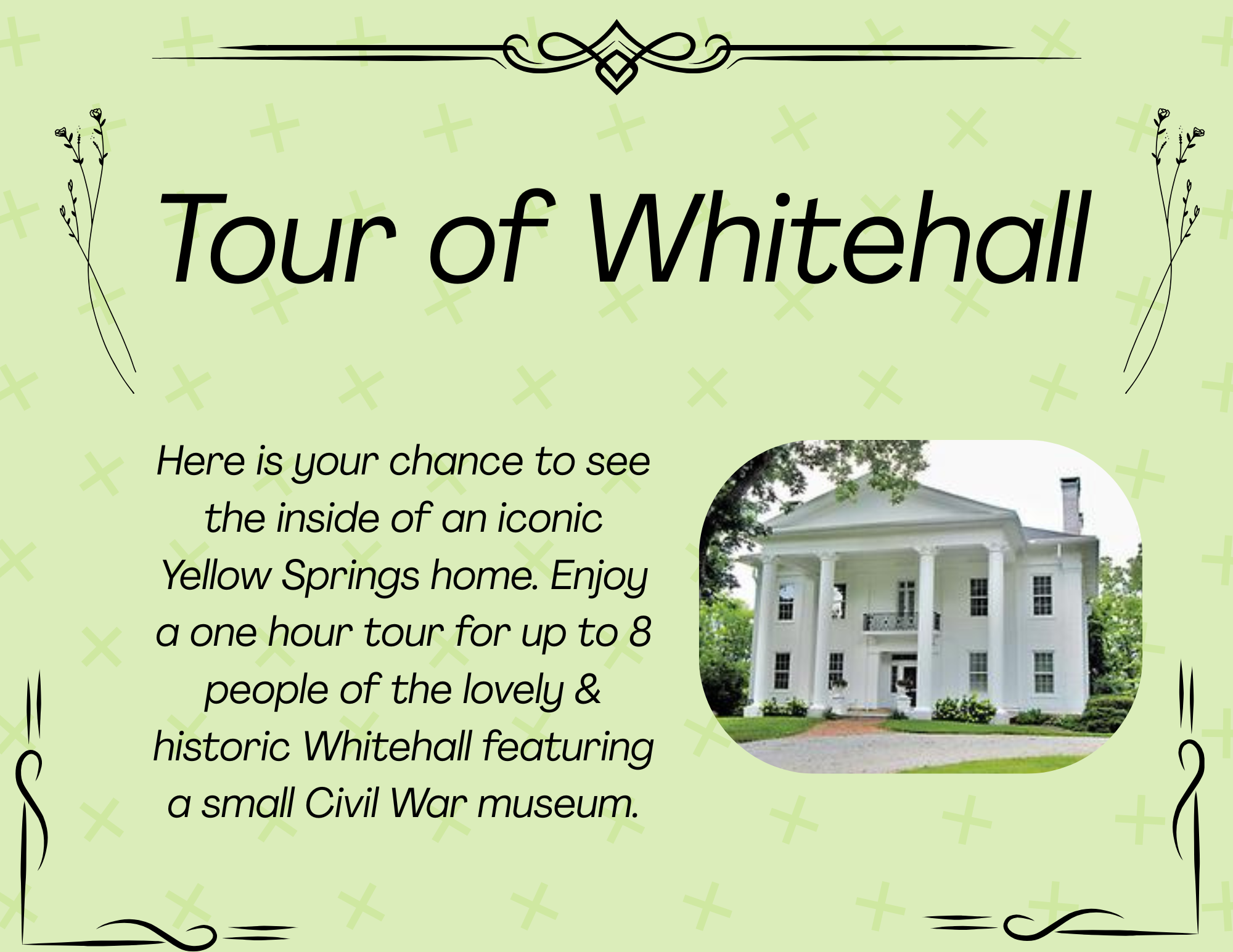 Tour of Whitehall

Here is your chance to see the inside of an iconic Yellow Springs home. Enjoy a one hour tour for up to 8 people of the lovely & historic Whitehall featuring a small Civil War museum.